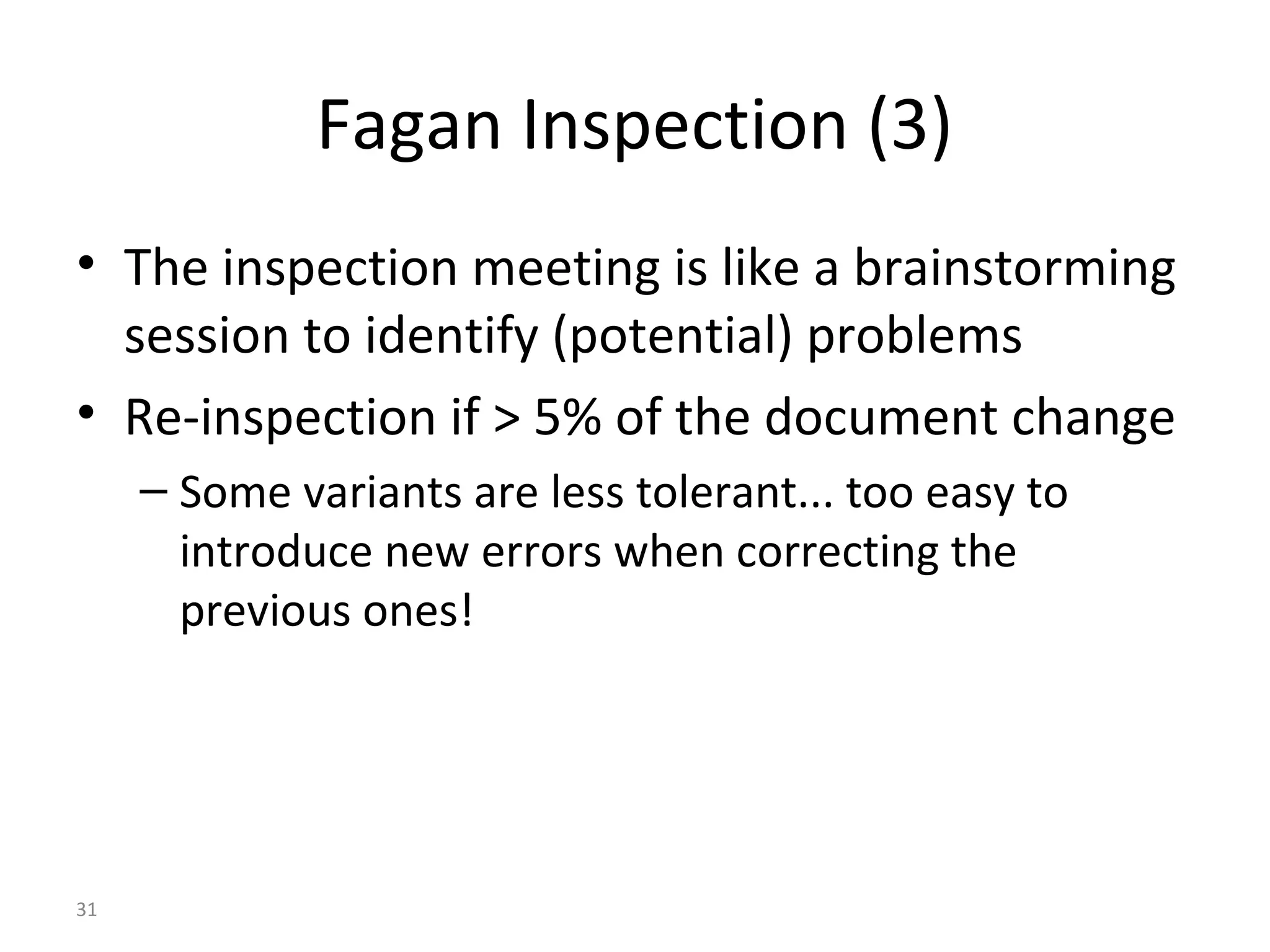 Fagan Inspection (3)

• The inspection meeting is like a brainstorming session to identify (potential) problems

• Re-inspection if > 5% of the document change

– Some variants are less tolerant... too easy to introduce new errors when correcting the previous ones!

31